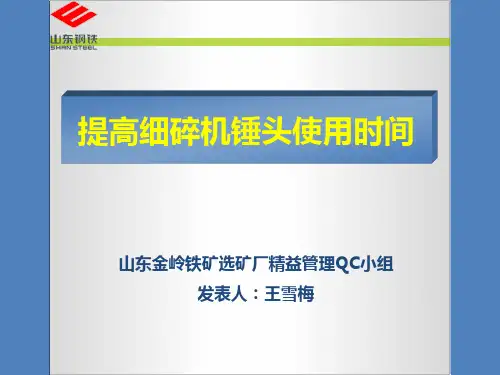 山东钢铁
SHAN STEEL

提高细碎机锤头使用时间

山东金岭铁矿选矿厂精益管理QC小组
发表人：王雪梅